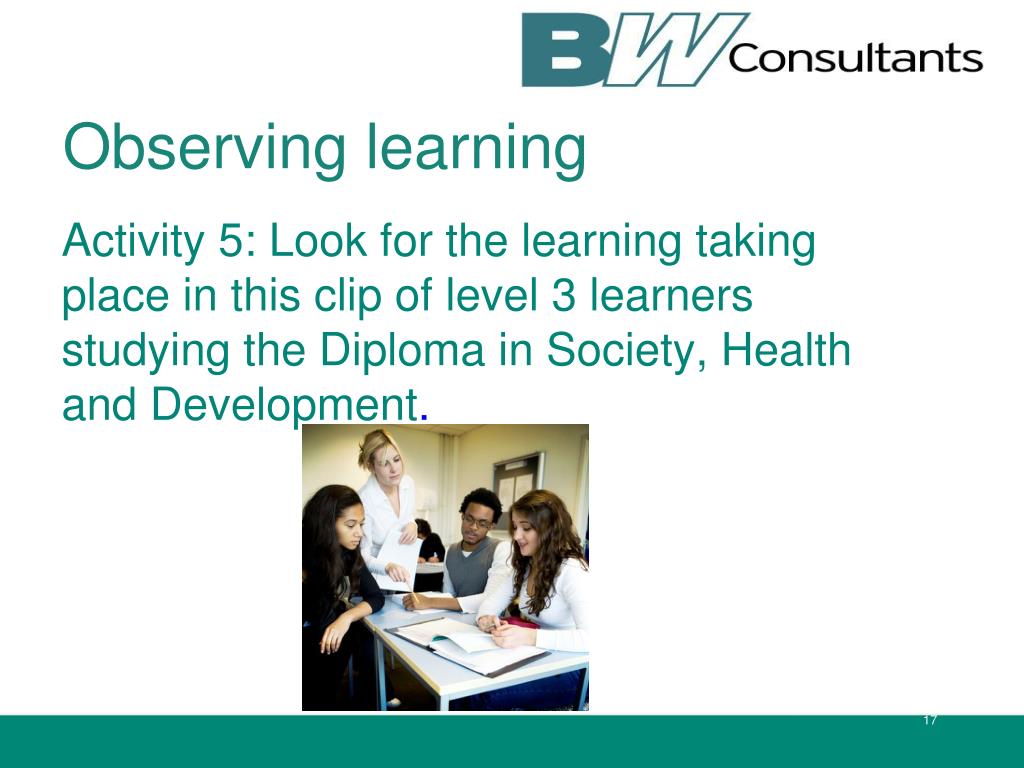 BW Consultants

Observing learning

Activity 5: Look for the learning taking place in this clip of level 3 learners studying the Diploma in Society, Health and Development.

17